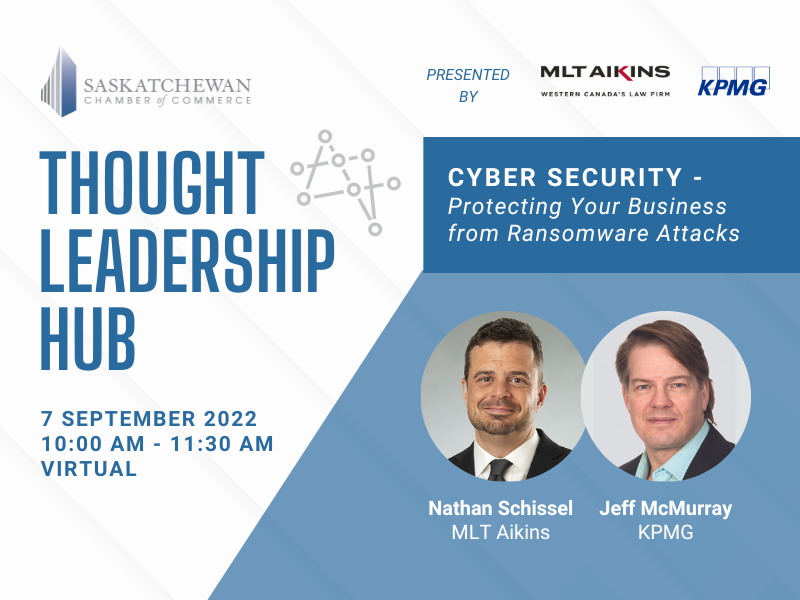 SASKATCHEWAN
CHAMBER of COMMERCE

PRESENTED BY

MLT AIKINS
WESTERN CANADA'S LAW FIRM

KPMG

THOUGHT LEADERSHIP HUB

CYBER SECURITY -
Protecting Your Business from Ransomware Attacks

7 SEPTEMBER 2022
10:00 AM - 11:30 AM
VIRTUAL

Nathan Schissel
MLT Aikins

Jeff McMurray
KPMG